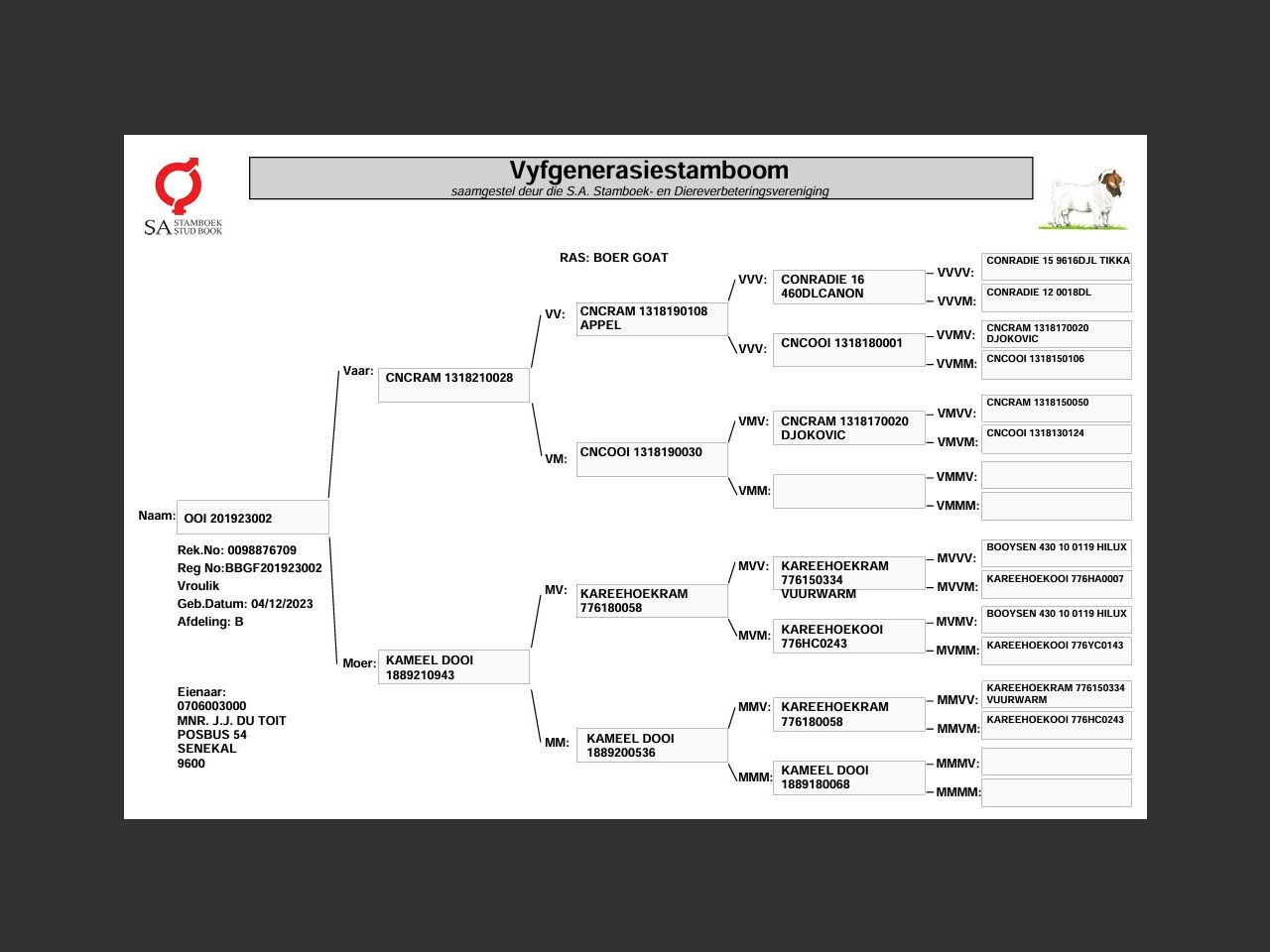 SA STAMBOEK STUD BOOK

Vyfgenerasiestamboom
saamgestel deur die S.A. Stamboek- en Diereverbeteringsvereniging

RAS: BOER GOAT

Naam: OOI 201923002

Rek.No: 0098876709
Reg No:BBGF201923002
Vroulik
Geb.Datum: 04/12/2023
Afdeling: B

Eienaar:
0706003000
MNR. J.J. DU TOIT
POSBUS 54
SENEKAL
9600

Vaar: CNCRAM 1318210028

Moer: KAMEEL DOOI 1889210943

VV: CNCRAM 1318190108 APPEL

VM: CNCOOI 1318190030

MV: KAREEHOEKRAM 776180058

MM: KAMEEL DOOI 1889200536

VVV: CONRADIE 16 460DLCANON

VVV: CNCOOI 1318180001

VMV: CNCRAM 1318170020 DJOKOVIC

VMM:

MVV: KAREEHOEKRAM 776150334 VUURWARM

MVM: KAREEHOEKOOI 776HC0243

MMV: KAREEHOEKRAM 776180058

MMM: KAMEEL DOOI 1889180068

VVVV: CONRADIE 15 9616DJL TIKKA

VVVM: CONRADIE 12 0018DL

VVMV: CNCRAM 1318170020 DJOKOVIC

VVMM: CNCOOI 1318150106

VMVV: CNCRAM 1318150050

VMVM: CNCOOI 1318130124

VMMV:

VMMM:

MVVV: BOOYSEN 430 10 0119 HILUX

MVVM: KAREEHOEKOOI 776HA0007

MVMV: BOOYSEN 430 10 0119 HILUX

MVMM: KAREEHOEKOOI 776YC0143

MMVV: KAREEHOEKRAM 776150334 VUURWARM

MMVM: KAREEHOEKOOI 776HC0243

MMMV:

MMMM: